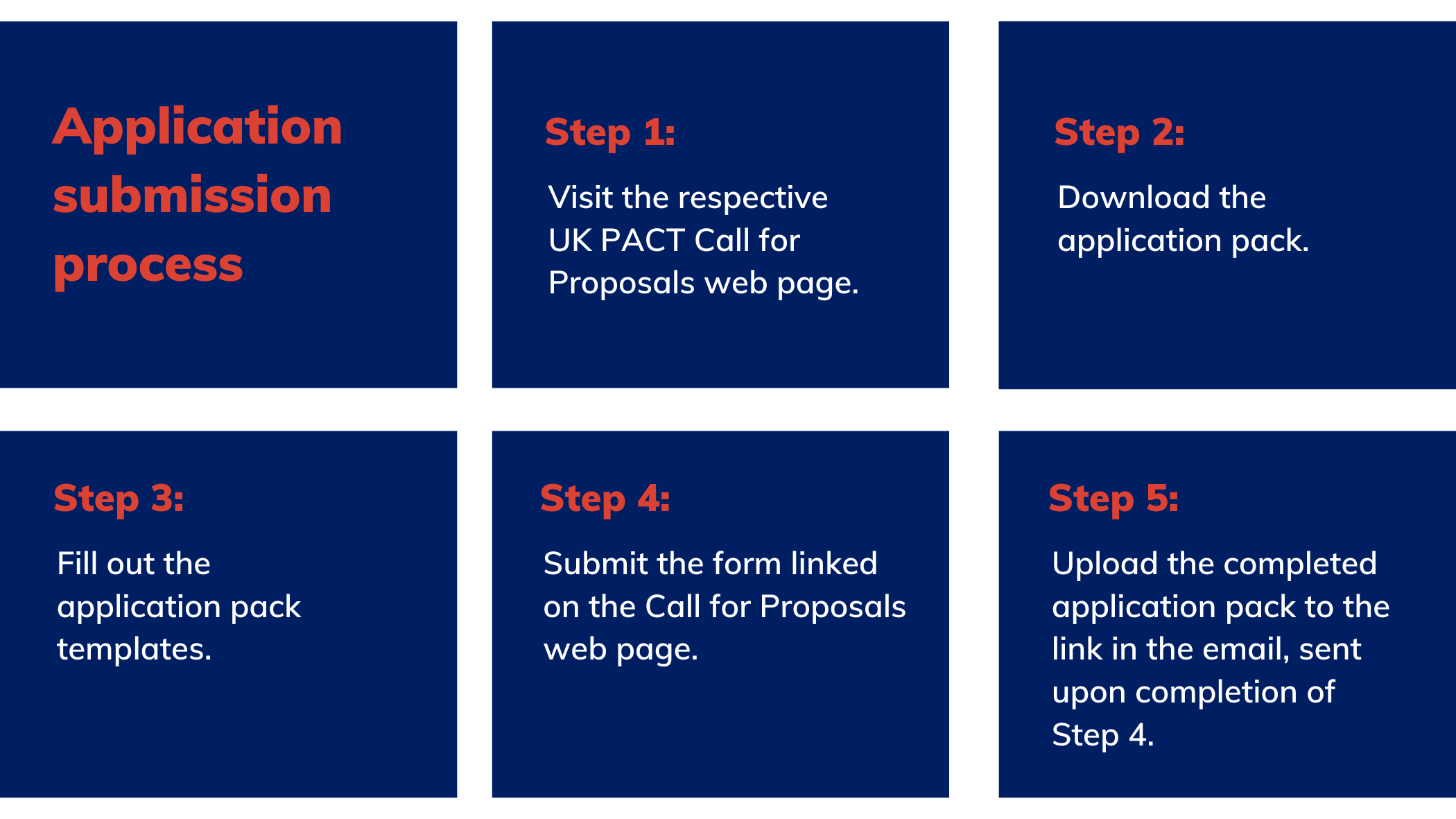 Application submission process

Step 1:

Visit the respective UK PACT Call for Proposals web page.

Step 2:

Download the application pack.

Step 3:

Fill out the application pack templates.

Step 4:

Submit the form linked on the Call for Proposals web page.

Step 5:

Upload the completed application pack to the link in the email, sent upon completion of Step 4.